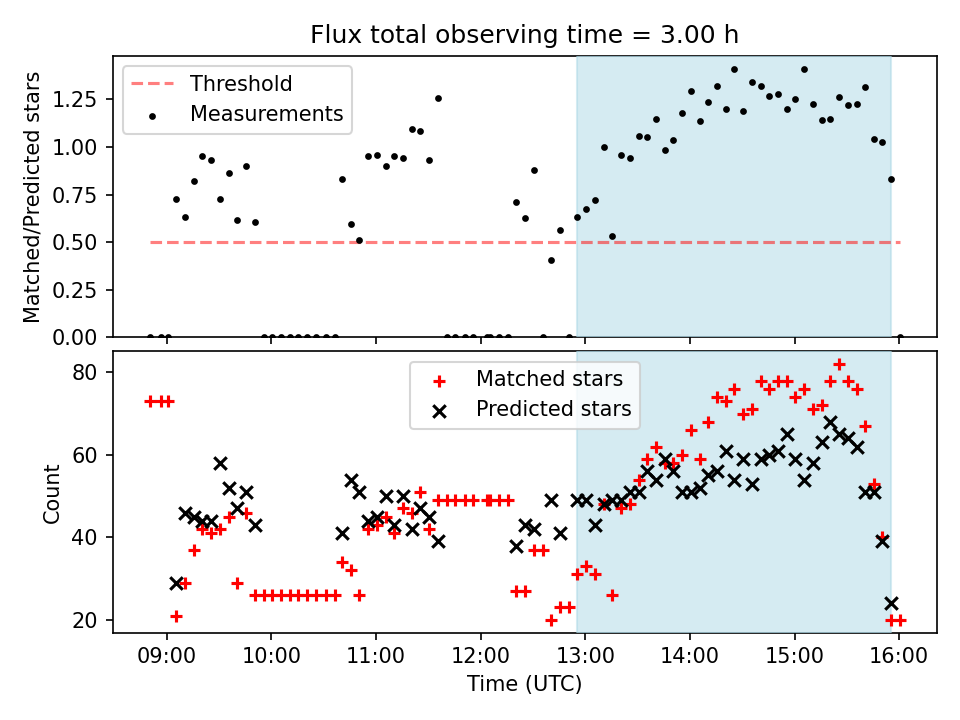 Flux total observing time = 3.00 h

Threshold
Measurements

Matched/Predicted stars

1.25
1.00
0.75
0.50
0.25
0.00

Matched stars
Predicted stars

Count

80
60
40
20

09:00
10:00
11:00
12:00
13:00
14:00
15:00
16:00

Time (UTC)